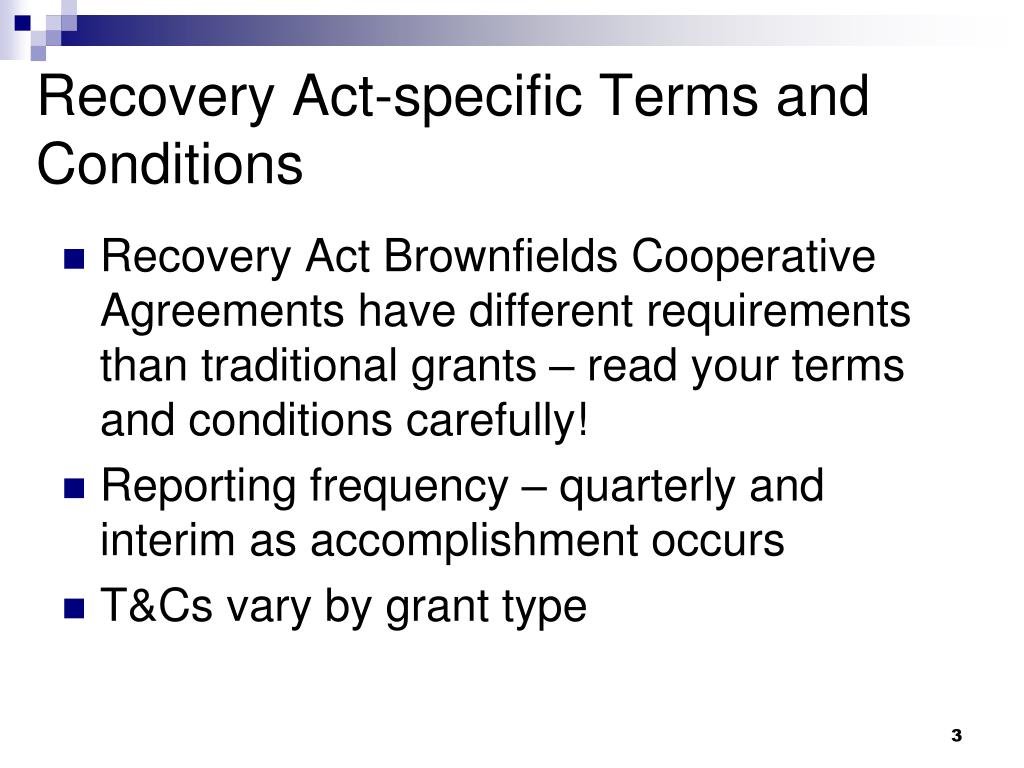 Recovery Act-specific Terms and Conditions

Recovery Act Brownfields Cooperative Agreements have different requirements than traditional grants – read your terms and conditions carefully!

Reporting frequency – quarterly and interim as accomplishment occurs

T&Cs vary by grant type

3